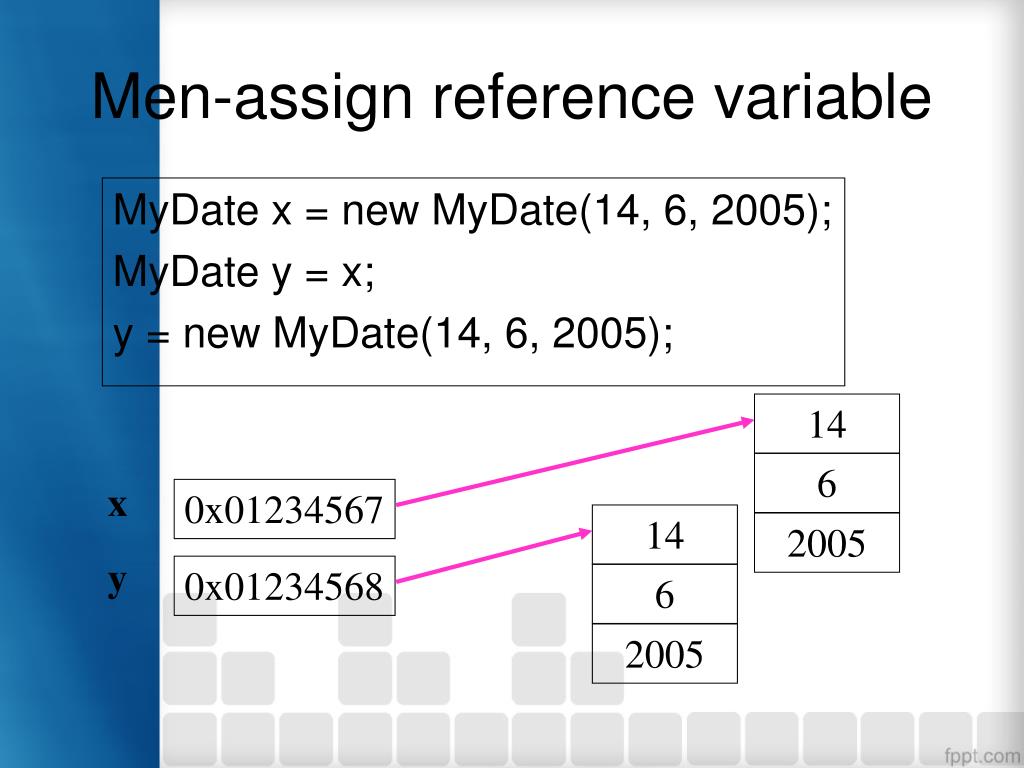 Men-assign reference variable

MyDate x = new MyDate(14, 6, 2005);
MyDate y = x;
y = new MyDate(14, 6, 2005);

x 0x01234567
y 0x01234568

14
6
2005

14
6
2005

fppt.com